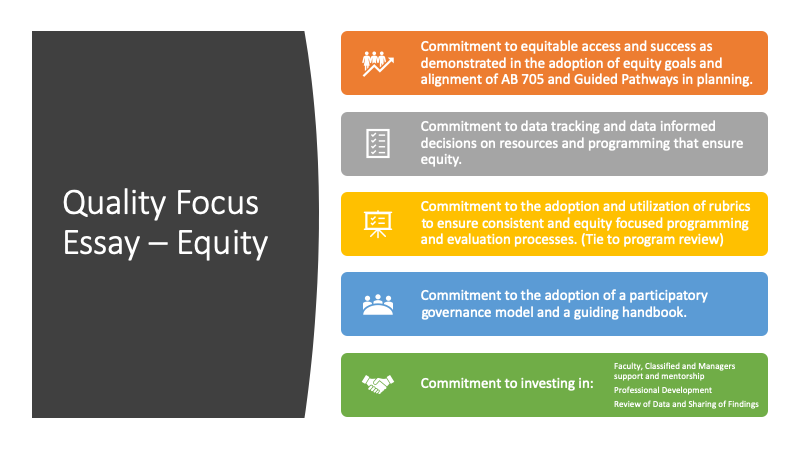 Quality Focus Essay – Equity

Commitment to equitable access and success as demonstrated in the adoption of equity goals and alignment of AB 705 and Guided Pathways in planning.

Commitment to data tracking and data informed decisions on resources and programming that ensure equity.

Commitment to the adoption and utilization of rubrics to ensure consistent and equity focused programming and evaluation processes. (Tie to program review)

Commitment to the adoption of a participatory governance model and a guiding handbook.

Commitment to investing in:

Faculty, Classified and Managers support and mentorship

Professional Development

Review of Data and Sharing of Findings